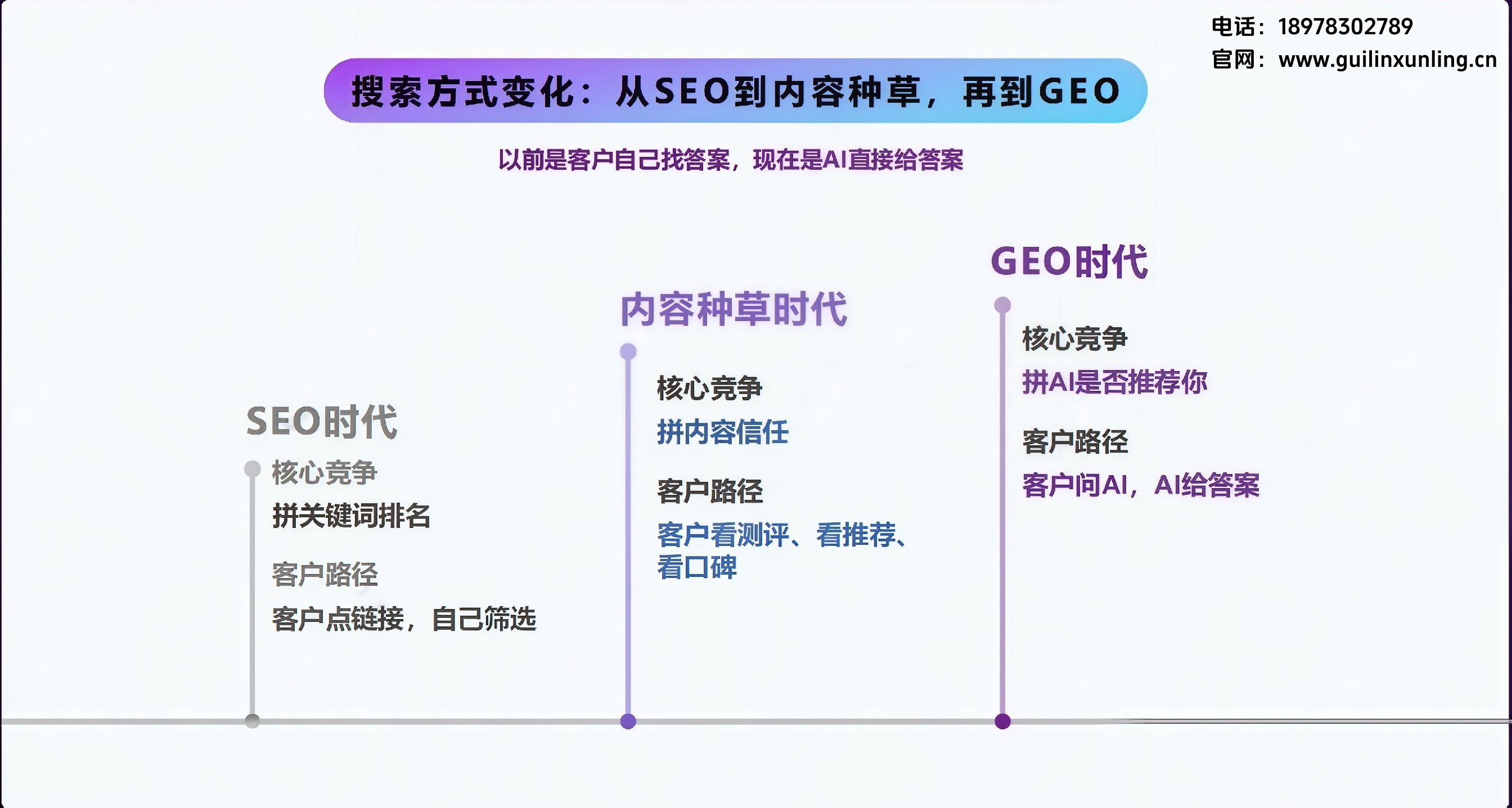 电话：18978302789
官网：www.guilinxunling.cn

搜索方式变化：从SEO到内容种草，再到GEO

以前是客户自己找答案，现在是AI直接给答案

SEO时代

核心竞争

拼关键词排名

客户路径

客户点链接，自己筛选

内容种草时代

核心竞争

拼内容信任

客户路径

客户看测评、看推荐、看口碑

GEO时代

核心竞争

拼AI是否推荐你

客户路径

客户问AI，AI给答案